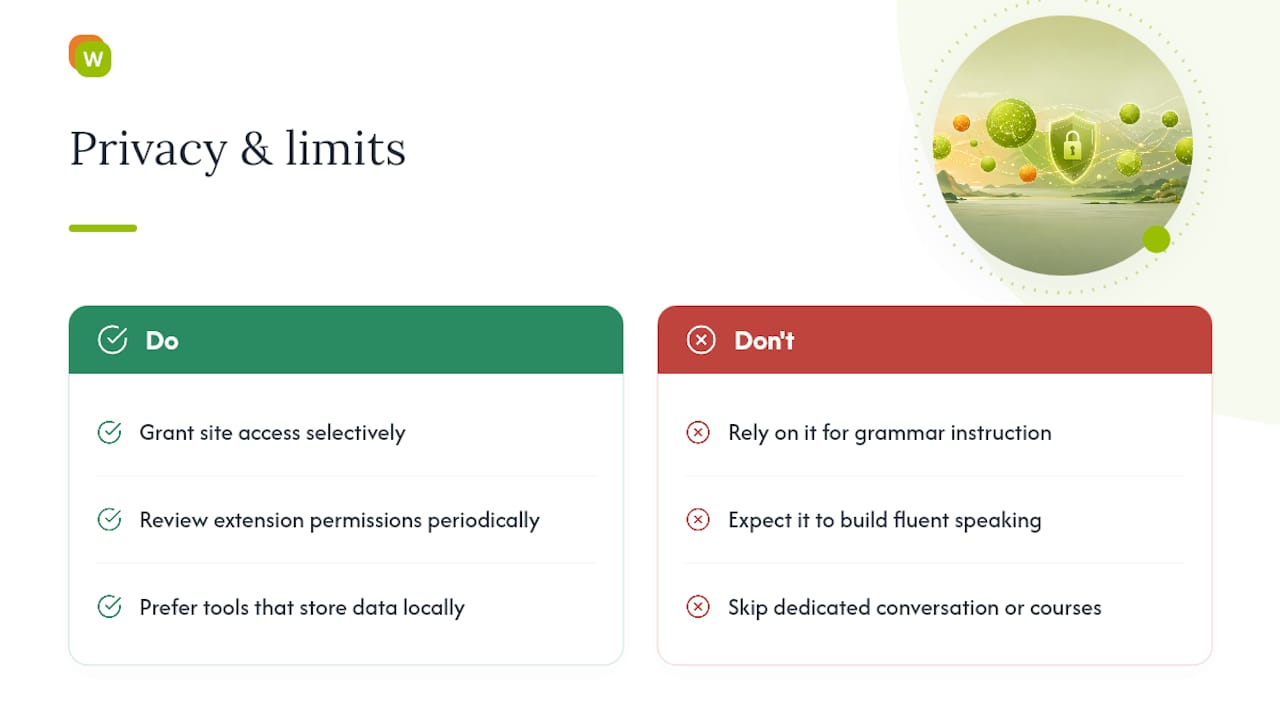 W

Privacy & limits

Do

Grant site access selectively

Review extension permissions periodically

Prefer tools that store data locally

Don't

Rely on it for grammar instruction

Expect it to build fluent speaking

Skip dedicated conversation or courses